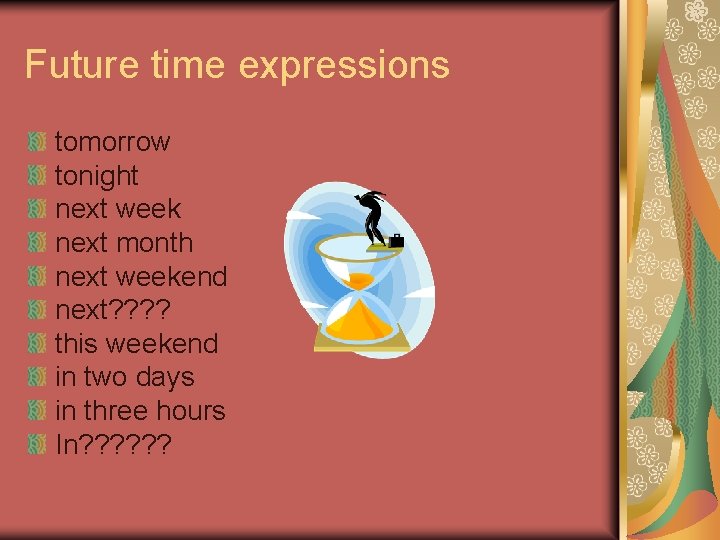 Future time expressions

tomorrow
tonight
next week
next month
next weekend
next????
this weekend
in two days
in three hours
In??????